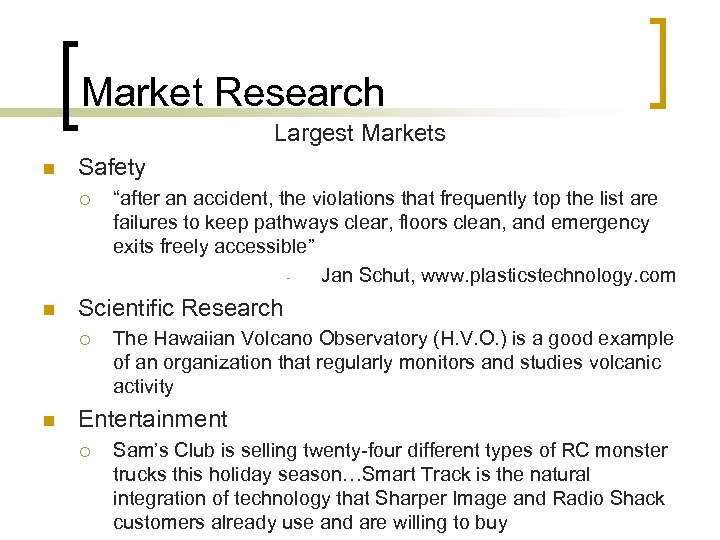 Market Research

Largest Markets

Safety

“after an accident, the violations that frequently top the list are failures to keep pathways clear, floors clean, and emergency exits freely accessible”

- Jan Schut, www.plasticstechnology.com

Scientific Research

The Hawaiian Volcano Observatory (H.V.O.) is a good example of an organization that regularly monitors and studies volcanic activity

Entertainment

Sam’s Club is selling twenty-four different types of RC monster trucks this holiday season…Smart Track is the natural integration of technology that Sharper Image and Radio Shack customers already use and are willing to buy